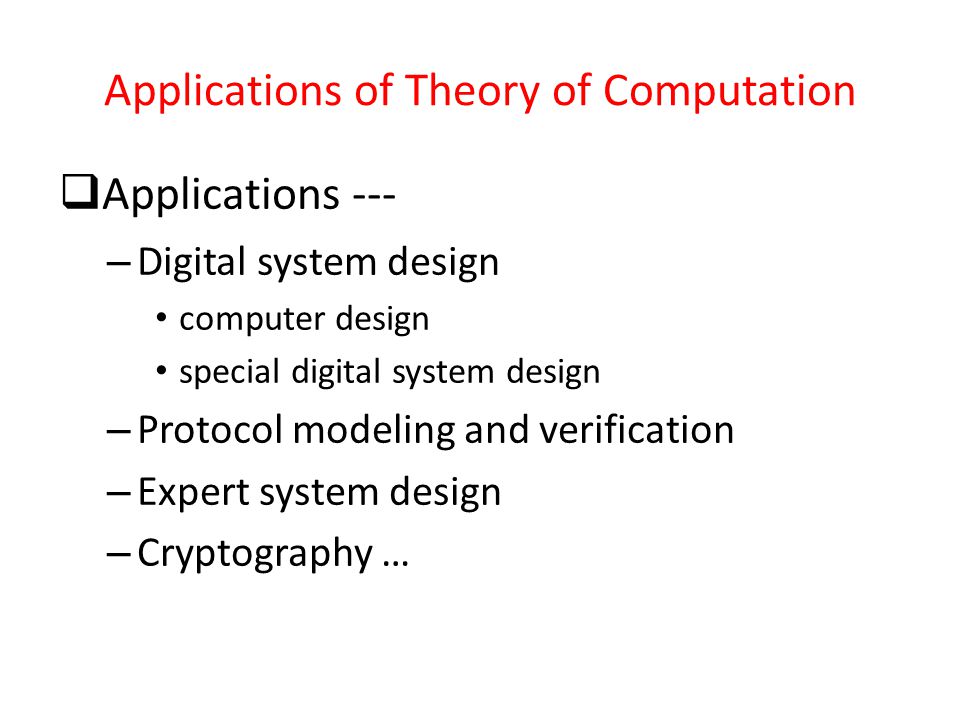 Applications of Theory of Computation

❑Applications ---

– Digital system design

• computer design

• special digital system design

– Protocol modeling and verification

– Expert system design

– Cryptography …